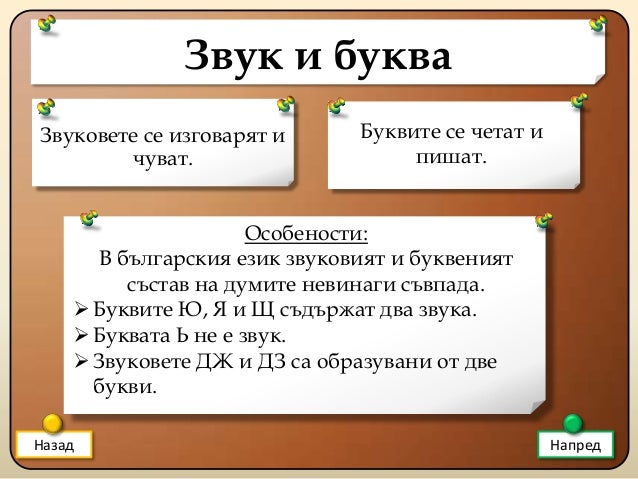 Звук и буква

Звуковете се изговарят и чуват.

Буквите се четат и пишат.

Особености:
В българския език звуковият и буквеният състав на думите невинаги съвпада.
➢ Буквите Ю, Я и Щ съдържат два звука.
➢ Буквата Ь не е звук.
➢ Звуковете ДЖ и ДЗ са образувани от две букви.

Назад

Напред